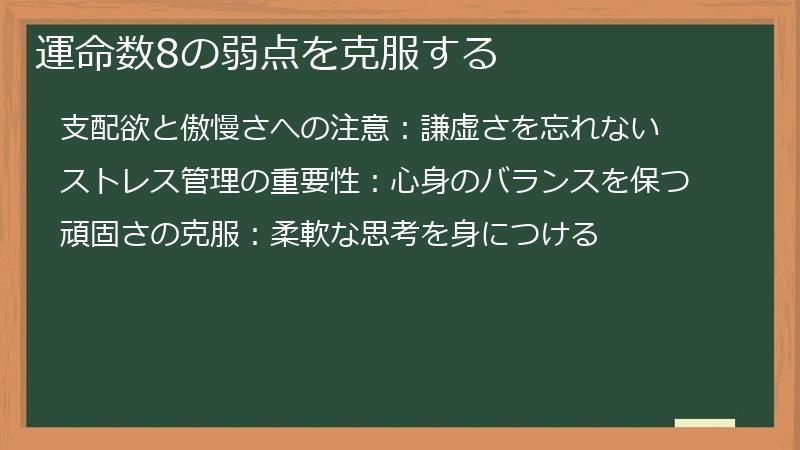 運命数8の弱点を克服する

支配欲と傲慢さへの注意：謙虚さを忘れない

ストレス管理の重要性：心身のバランスを保つ

頑固さの克服：柔軟な思考を身につける